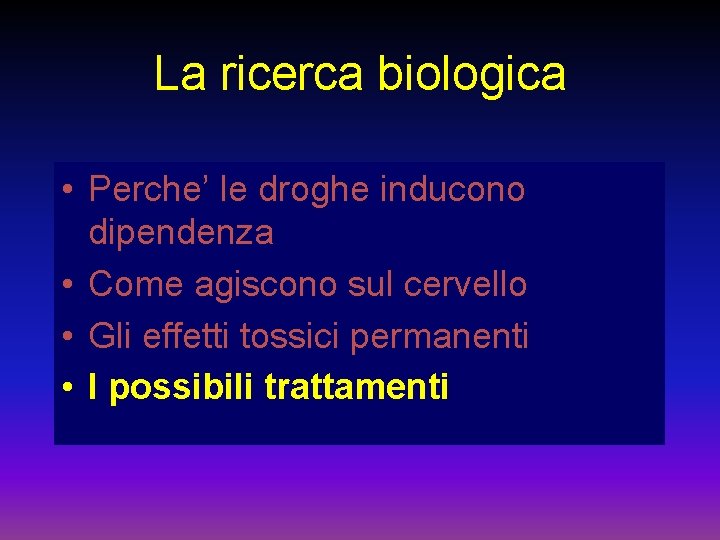 La ricerca biologica

• Perche’ le droghe inducono dipendenza
• Come agiscono sul cervello
• Gli effetti tossici permanenti
• I possibili trattamenti